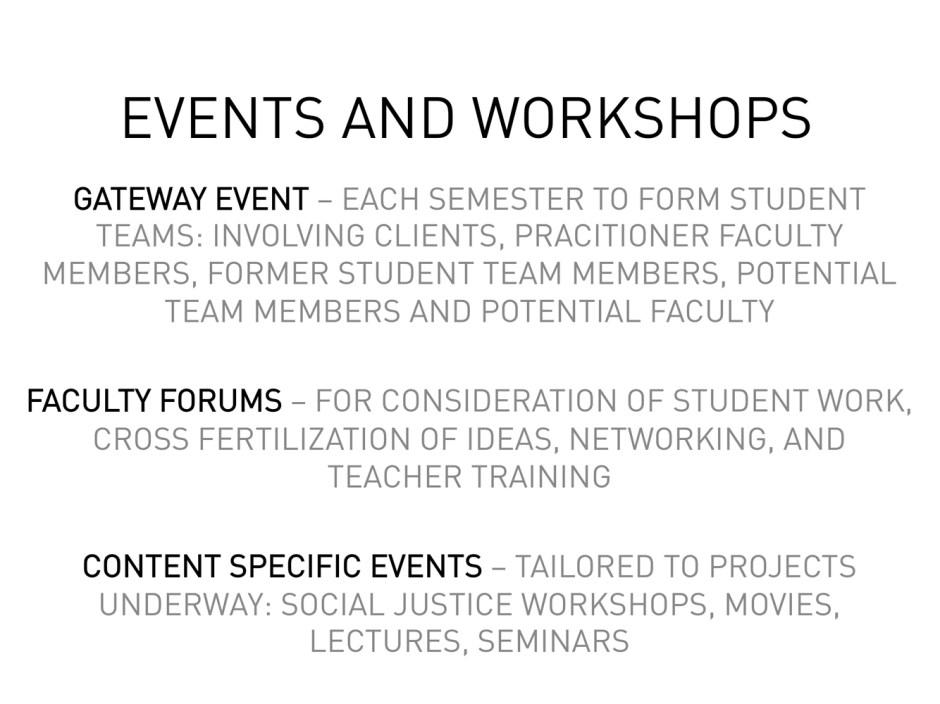 EVENTS AND WORKSHOPS

GATEWAY EVENT – EACH SEMESTER TO FORM STUDENT TEAMS: INVOLVING CLIENTS, PRACITIONER FACULTY MEMBERS, FORMER STUDENT TEAM MEMBERS, POTENTIAL TEAM MEMBERS AND POTENTIAL FACULTY

FACULTY FORUMS – FOR CONSIDERATION OF STUDENT WORK, CROSS FERTILIZATION OF IDEAS, NETWORKING, AND TEACHER TRAINING

CONTENT SPECIFIC EVENTS – TAILORED TO PROJECTS UNDERWAY: SOCIAL JUSTICE WORKSHOPS, MOVIES, LECTURES, SEMINARS